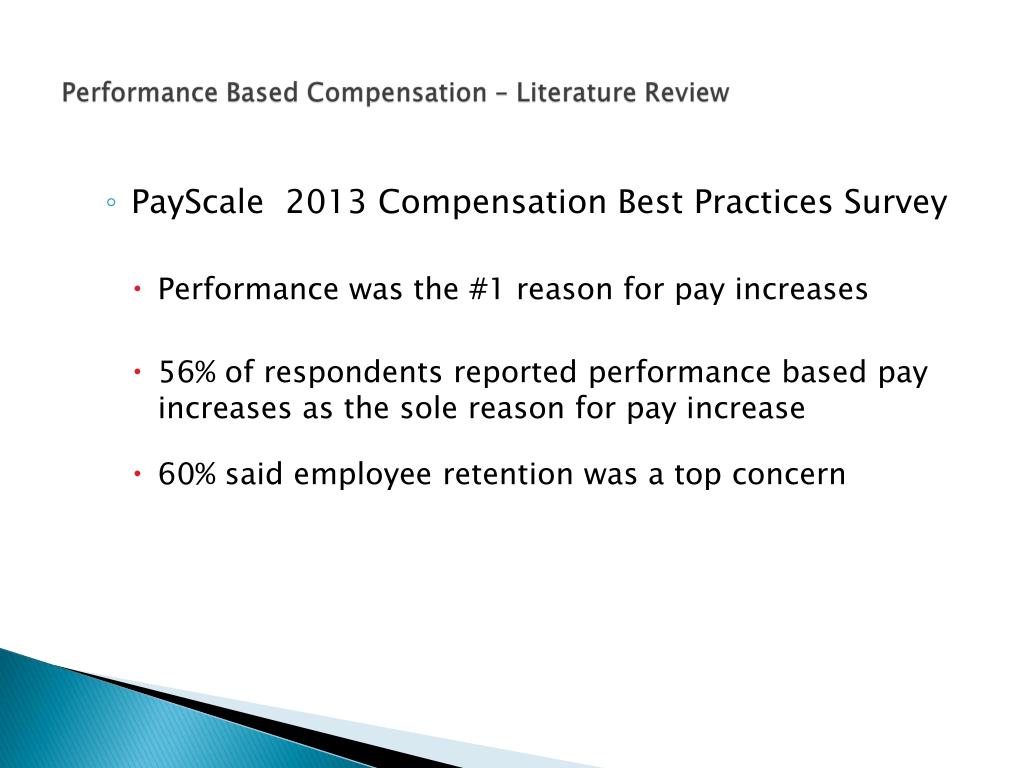 Performance Based Compensation – Literature Review

◦ PayScale 2013 Compensation Best Practices Survey

• Performance was the #1 reason for pay increases

• 56% of respondents reported performance based pay increases as the sole reason for pay increase

• 60% said employee retention was a top concern